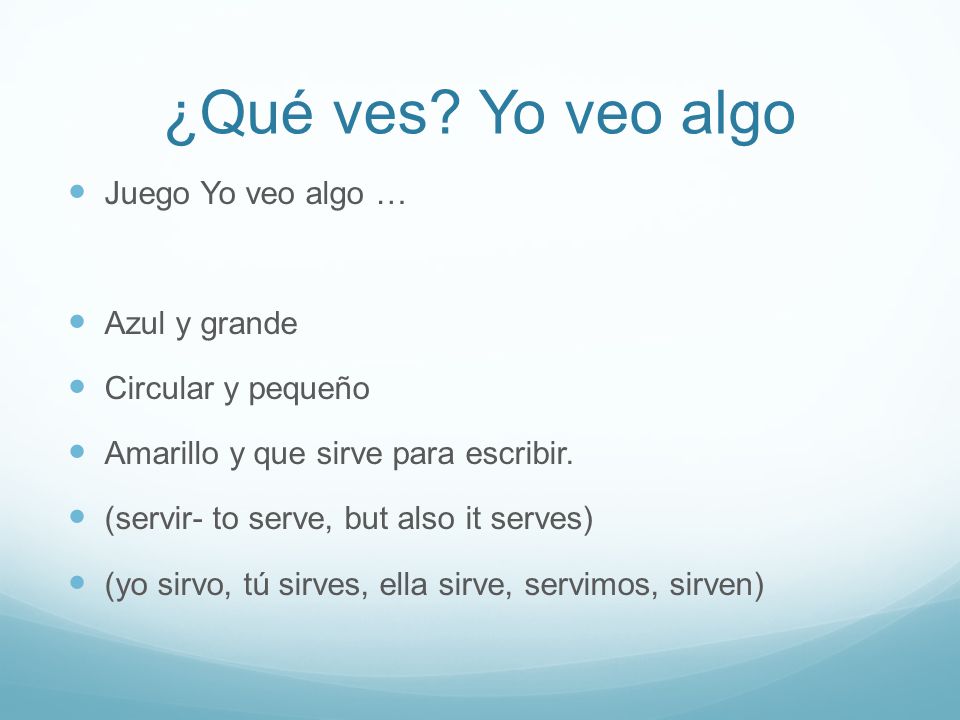 ¿Qué ves? Yo veo algo

- Juego Yo veo algo …

- Azul y grande
- Circular y pequeño
- Amarillo y que sirve para escribir.
- (servir- to serve, but also it serves)
- (yo sirvo, tú sirves, ella sirve, servimos, sirven)